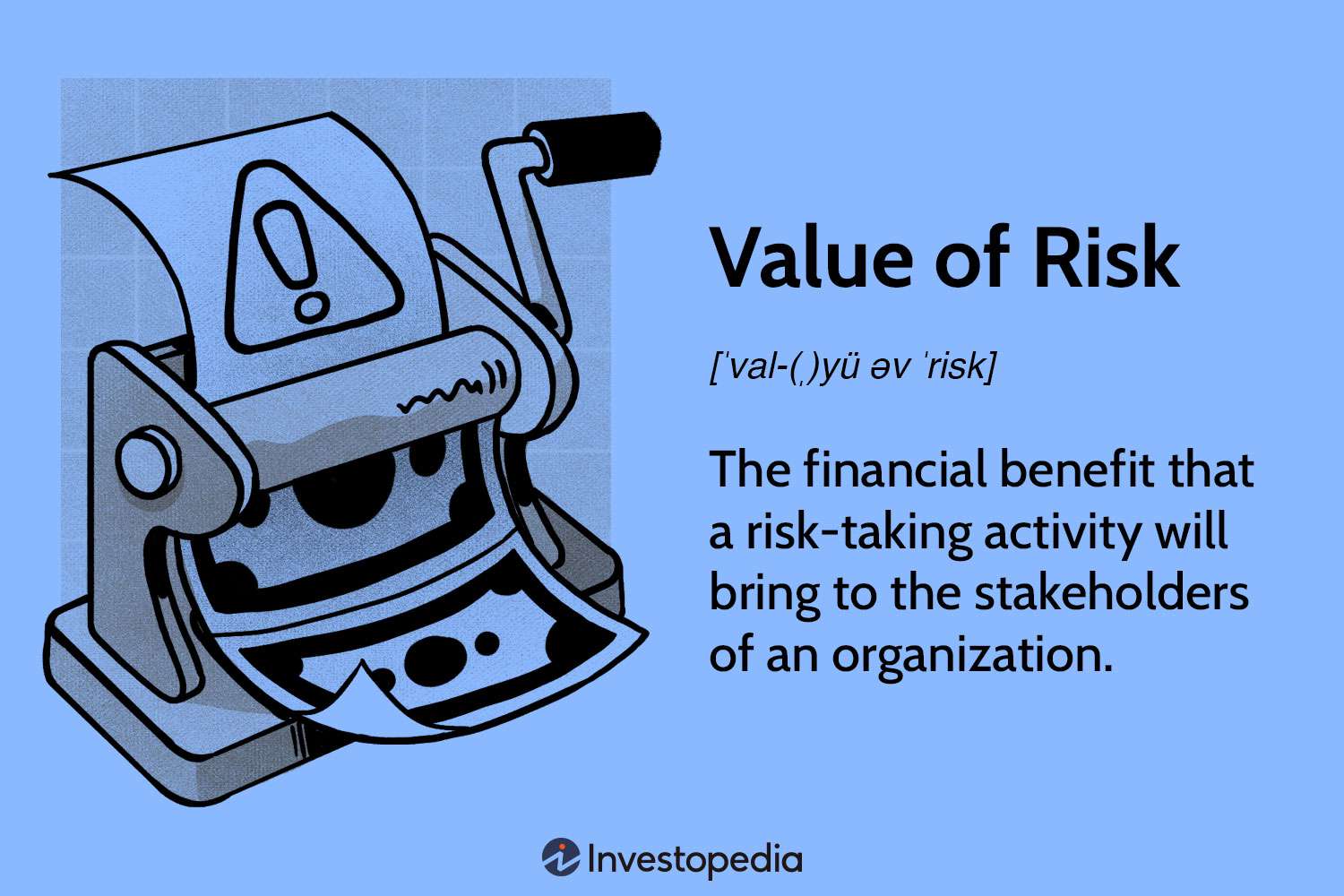 Value of Risk

[ˈval-(ˌ)yü əv ˈrisk]

The financial benefit that a risk-taking activity will bring to the stakeholders of an organization.

Investopedia